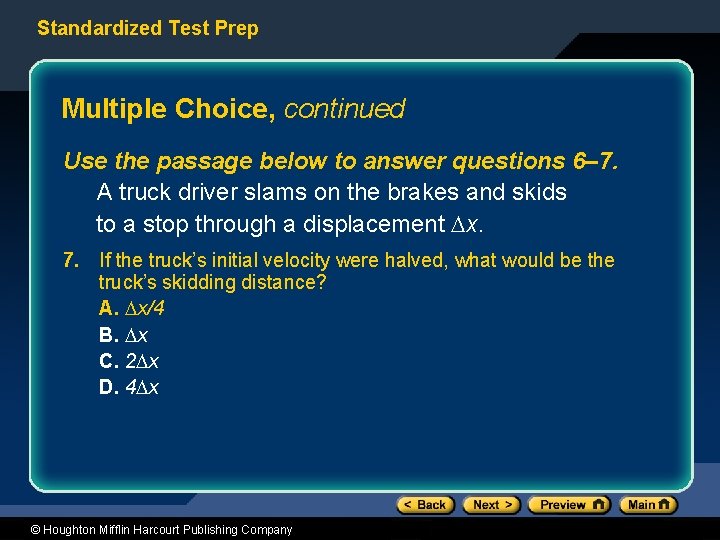 Standardized Test Prep

Multiple Choice, continued

Use the passage below to answer questions 6–7.

A truck driver slams on the brakes and skids to a stop through a displacement $\Delta x$.

7. If the truck's initial velocity were halved, what would be the truck's skidding distance?

A. $\Delta x/4$

B. $\Delta x$

C. $2\Delta x$

D. $4\Delta x$

< Back Next > Preview Main

© Houghton Mifflin Harcourt Publishing Company